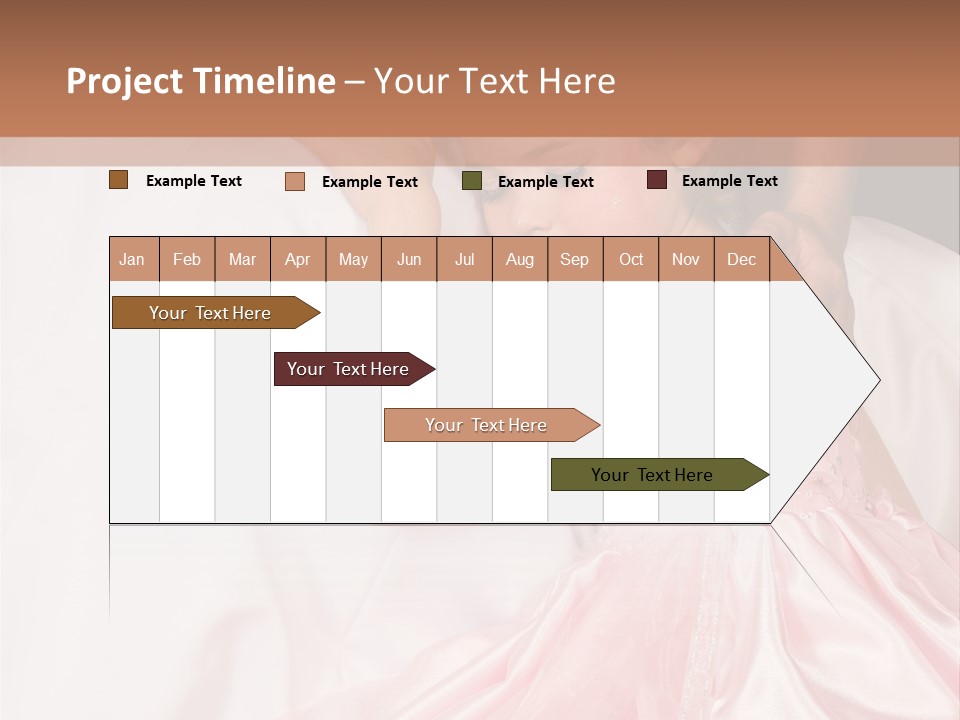 Project Timeline – Your Text Here

Example Text Example Text Example Text Example Text

| Jan | Feb | Mar | Apr | May | Jun | Jul | Aug | Sep | Oct | Nov | Dec |
|---|---|---|---|---|---|---|---|---|---|---|---|

Your Text Here

Your Text Here

Your Text Here

Your Text Here